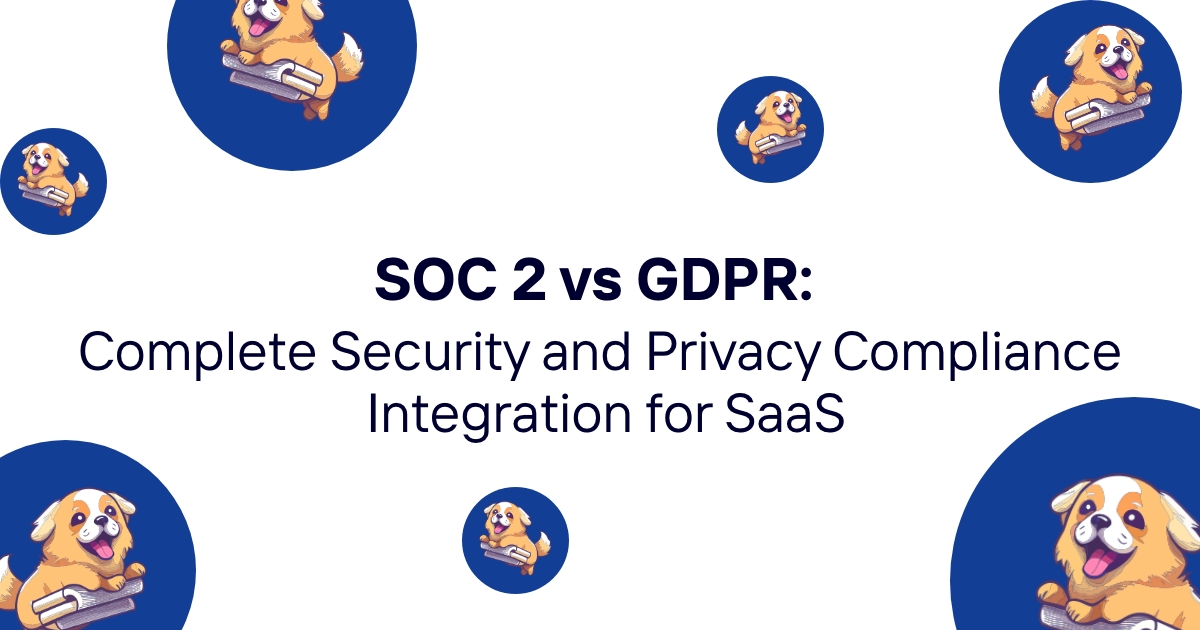 SOC 2 vs GDPR:
Complete Security and Privacy Compliance Integration for SaaS